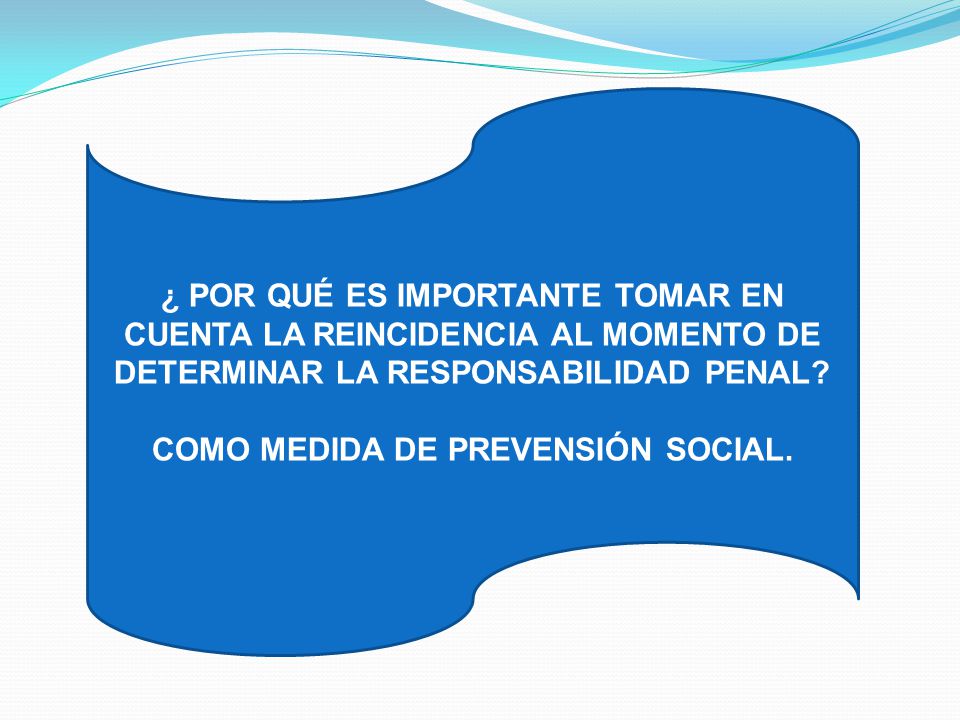 ¿ POR QUÉ ES IMPORTANTE TOMAR EN CUENTA LA REINCIDENCIA AL MOMENTO DE DETERMINAR LA RESPONSABILIDAD PENAL?

COMO MEDIDA DE PREVENSIÓN SOCIAL.